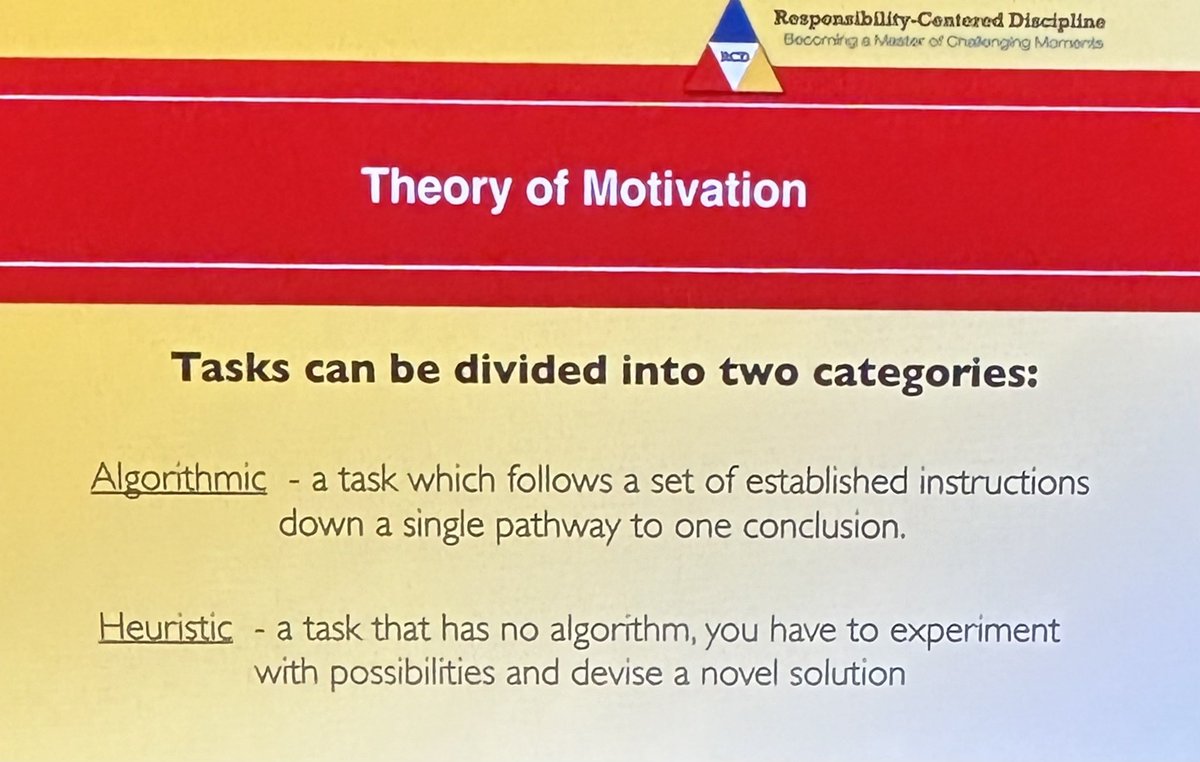 RCD

Responsibility-Centered Discipline
Becoming a Master of Challenging Moments

Theory of Motivation

Tasks can be divided into two categories:

Algorithmic - a task which follows a set of established instructions down a single pathway to one conclusion.

Heuristic - a task that has no algorithm, you have to experiment with possibilities and devise a novel solution